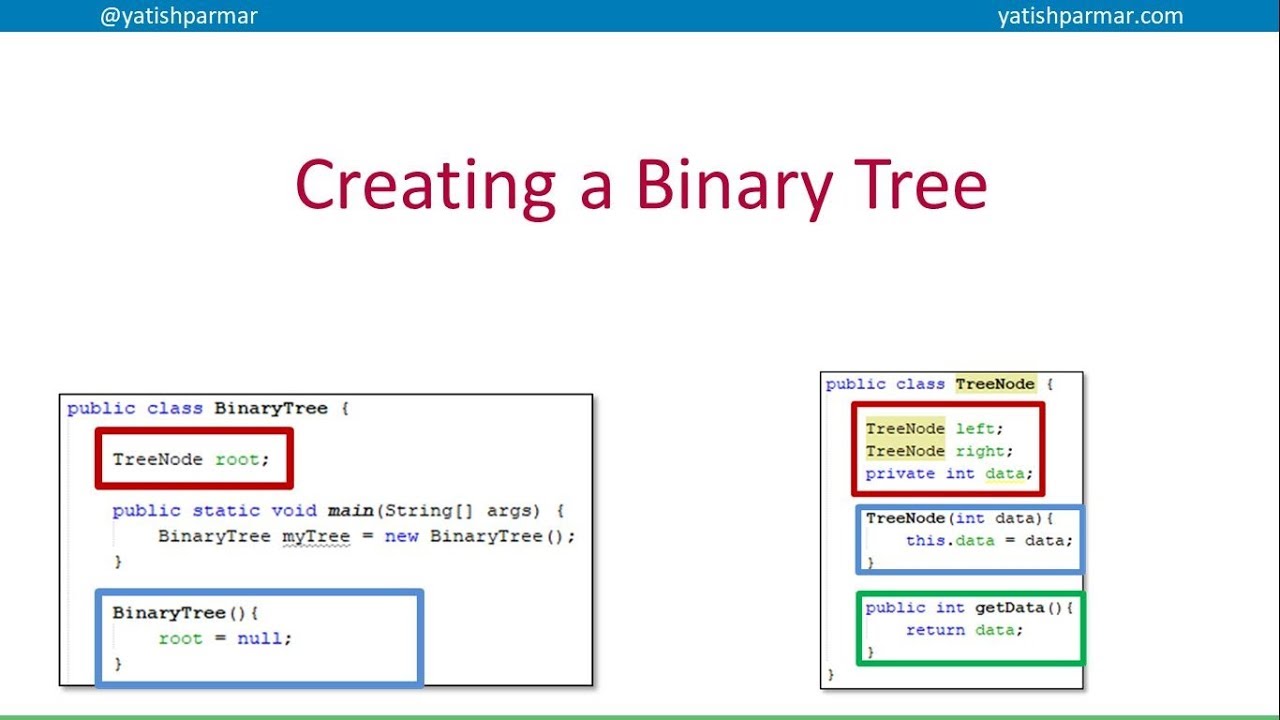 @yatishparmar

yatishparmar.com

Creating a Binary Tree

public class BinaryTree {
TreeNode root;

public static void main(String[] args) {
BinaryTree myTree = new BinaryTree();
}

BinaryTree(){
root = null;
}

public class TreeNode {
TreeNode left;
TreeNode right;
private int data;

TreeNode(int data){
this.data = data;
}

public int getData(){
return data;
}
}